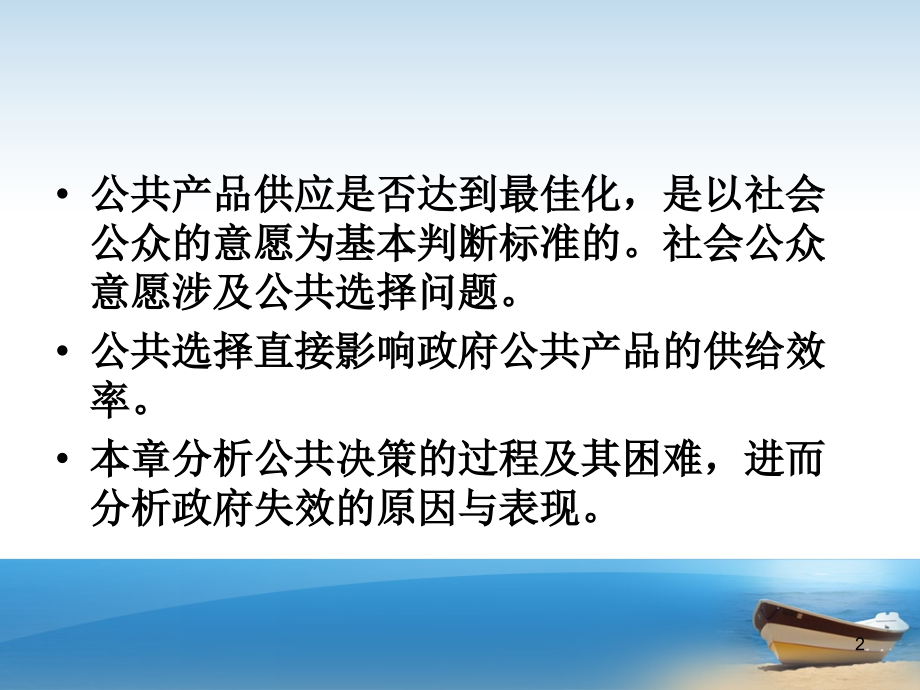 • 公共产品供应是否达到最佳化，是以社会公众的意愿为基本判断标准的。社会公众意愿涉及公共选择问题。

• 公共选择直接影响政府公共产品的供给效率。

• 本章分析公共决策的过程及其困难，进而分析政府失效的原因与表现。

2